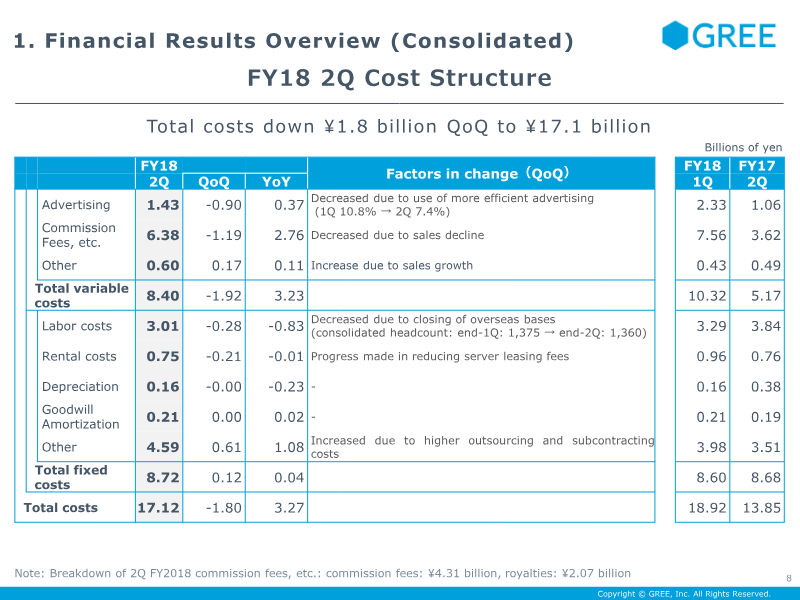 1. Financial Results Overview (Consolidated)

GREE

FY18 2Q Cost Structure

Total costs down ¥1.8 billion QoQ to ¥17.1 billion

Billions of yen

| | FY18 2Q | QoQ | YoY | Factors in change (QoQ) | FY18 1Q | FY17 2Q |
|---|---|---|---|---|---|---|
| Advertising | 1.43 | -0.90 | 0.37 | Decreased due to use of more efficient advertising (1Q 10.8% → 2Q 7.4%) | 2.33 | 1.06 |
| Commission Fees, etc. | 6.38 | -1.19 | 2.76 | Decreased due to sales decline | 7.56 | 3.62 |
| Other | 0.60 | 0.17 | 0.11 | Increase due to sales growth | 0.43 | 0.49 |
| Total variable costs | 8.40 | -1.92 | 3.23 | | 10.32 | 5.17 |
| Labor costs | 3.01 | -0.28 | -0.83 | Decreased due to closing of overseas bases (consolidated headcount: end-1Q: 1,375 → end-2Q: 1,360) | 3.29 | 3.84 |
| Rental costs | 0.75 | -0.21 | -0.01 | Progress made in reducing server leasing fees | 0.96 | 0.76 |
| Depreciation | 0.16 | -0.00 | -0.23 | - | 0.16 | 0.38 |
| Goodwill Amortization | 0.21 | 0.00 | 0.02 | - | 0.21 | 0.19 |
| Other | 4.59 | 0.61 | 1.08 | Increased due to higher outsourcing and subcontracting costs | 3.98 | 3.51 |
| Total fixed costs | 8.72 | 0.12 | 0.04 | | 8.60 | 8.68 |
| Total costs | 17.12 | -1.80 | 3.27 | | 18.92 | 13.85 |

Note: Breakdown of 2Q FY2018 commission fees, etc.: commission fees: ¥4.31 billion, royalties: ¥2.07 billion

8

Copyright © GREE, Inc. All Rights Reserved.